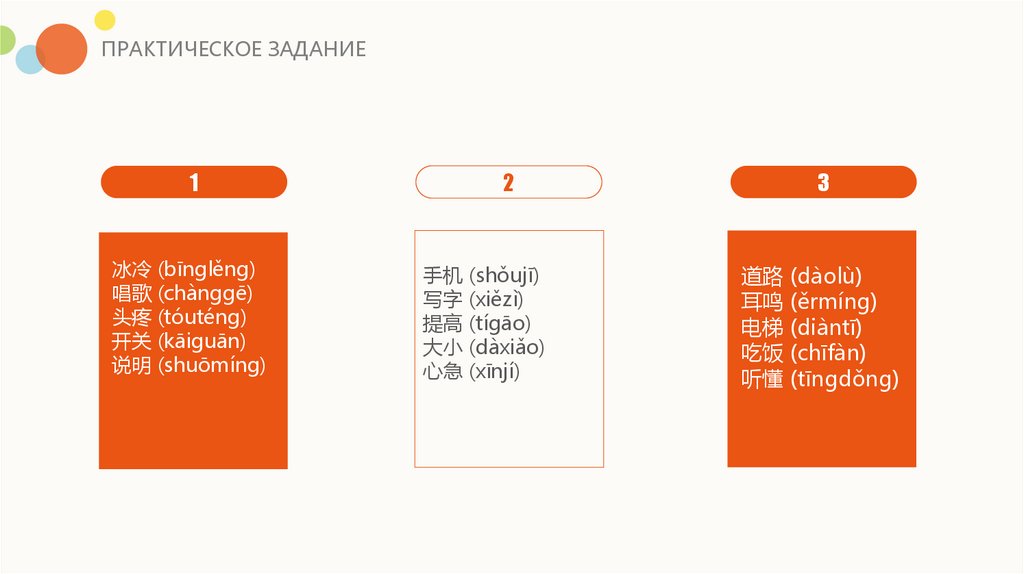 ПРАКТИЧЕСКОЕ ЗАДАНИЕ

1

冰冷 (bīnglěng)
唱歌 (chànggē)
头疼 (tóuténg)
开关 (kāiguān)
说明 (shuōmíng)

2

手机 (shǒujī)
写字 (xiězì)
提高 (tígāo)
大小 (dàxiǎo)
心急 (xīnjí)

3

道路 (dàolù)
耳鸣 (ěrmíng)
电梯 (diàntī)
吃饭 (chīfàn)
听懂 (tīngdǒng)